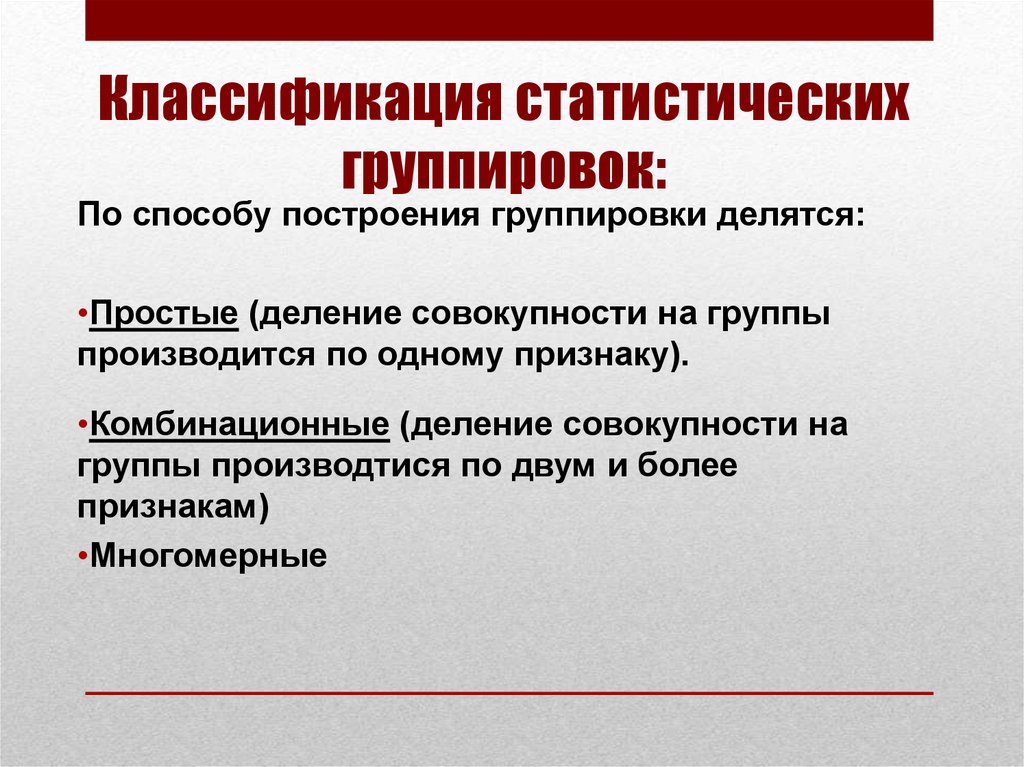 Классификация статистических группировок:

По способу построения группировки делятся:

•Простые (деление совокупности на группы производится по одному признаку).

•Комбинационные (деление совокупности на группы производтися по двум и более признакам)

•Многомерные